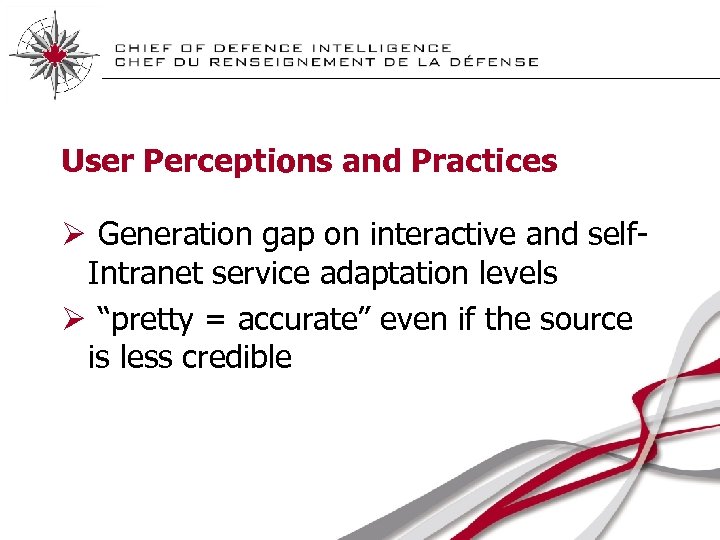 CHIEF OF DEFENCE INTELLIGENCE
CHEF DU RENSEIGNEMENT DE LA DÉFENSE

User Perceptions and Practices

➢ Generation gap on interactive and self-Intranet service adaptation levels

➢ “pretty = accurate” even if the source is less credible